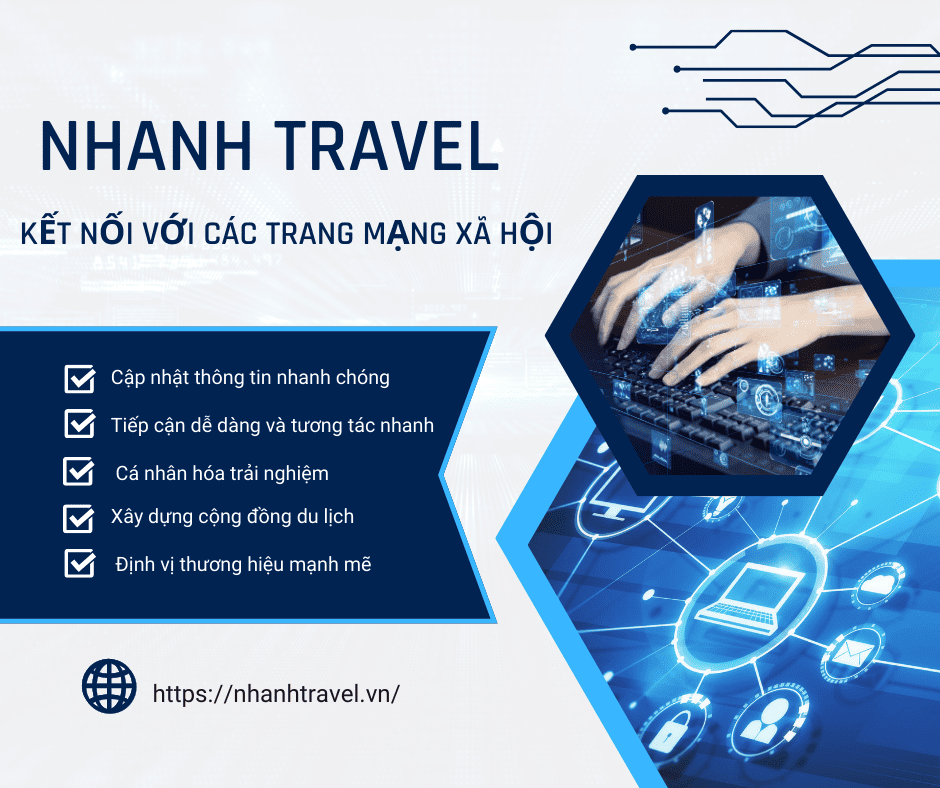 NHANH TRAVEL

KẾT NỐI VỚI CÁC TRANG MẠNG XÃ HỘI

☑ Cập nhật thông tin nhanh chóng
☑ Tiếp cận dễ dàng và tương tác nhanh
☑ Cá nhân hóa trải nghiệm
☑ Xây dựng cộng đồng du lịch
☑ Định vị thương hiệu mạnh mẽ

https://nhanhtravel.vn/